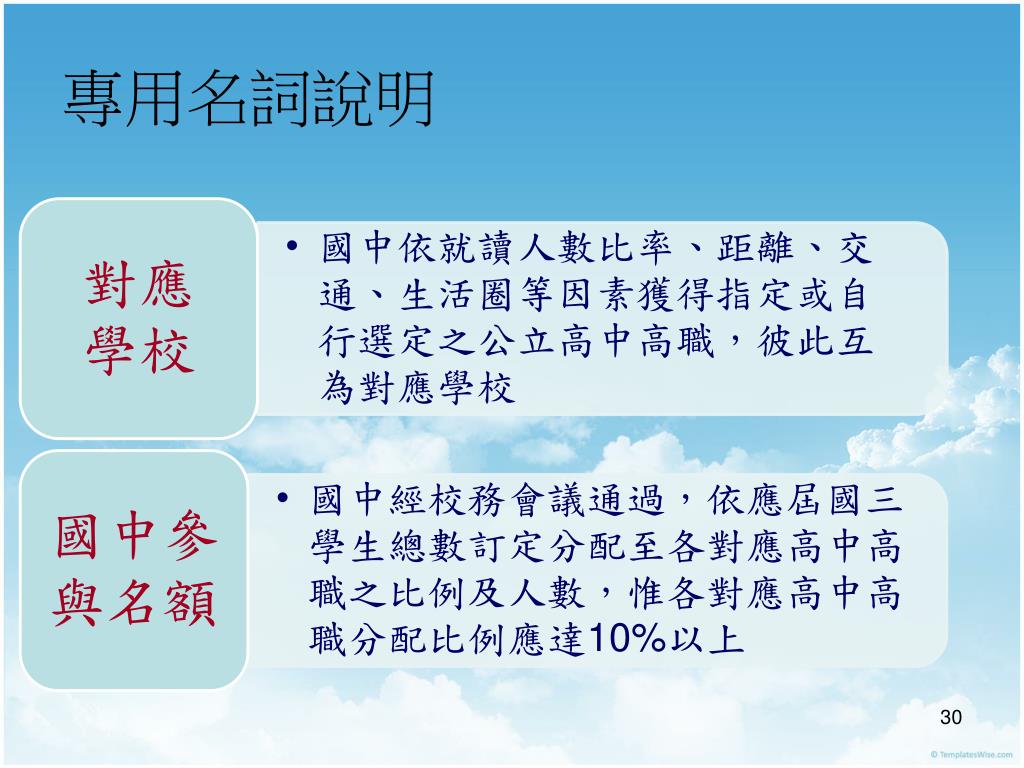 專用名詞說明

對應學校

• 國中依就讀人數比率、距離、交通、生活圈等因素獲得指定或自行選定之公立高中高職，彼此互為對應學校

國中參與名額

• 國中經校務會議通過，依應屆國三學生總數訂定分配至各對應高中高職之比例及人數，惟各對應高中高職分配比例應達10%以上

30

© TemplatesWise.com